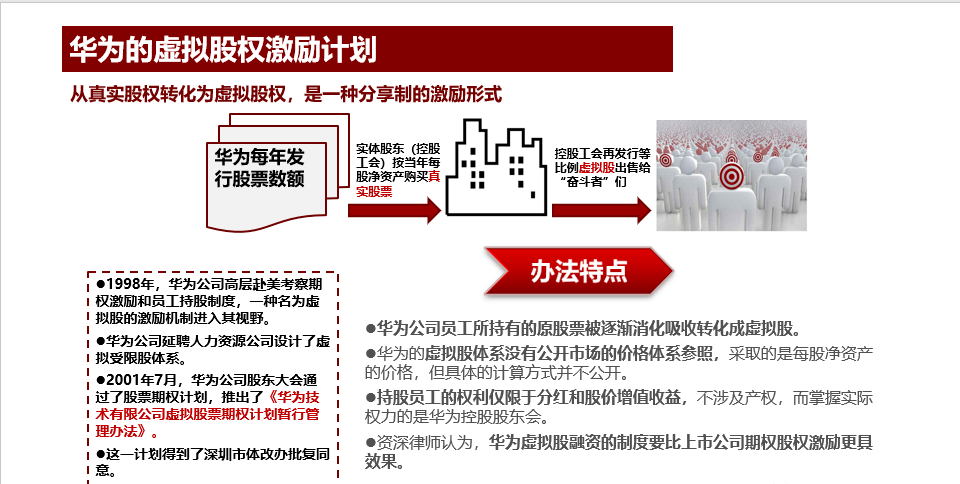 华为的虚拟股权激励计划

从真实股权转化为虚拟股权，是一种分享制的激励形式

华为每年发行股票数额

实体股东（控股工会）按当年每股净资产购买真实股票

控股工会再发行等比例虚拟股出售给“奋斗者”们

办法特点

●1998年，华为公司高层赴美考察期权激励和员工持股制度，一种名为虚拟股的激励机制进入其视野。

●华为公司延聘人力资源公司设计了虚拟受限股体系。

●2001年7月，华为公司股东大会通过了股票期权计划，推出了《华为技术有限公司虚拟股票期权计划暂行管理办法》。

●这一计划得到了深圳市体改办批复同意。

●华为公司员工所持有的原股票被逐渐消化吸收转化成虚拟股。

●华为的虚拟股体系没有公开市场的价格体系参照，采取的是每股净资产的价格，但具体的计算方式并不公开。

●持股员工的权利仅限于分红和股价增值收益，不涉及产权，而掌握实际权力的是华为控股股东会。

●资深律师认为，华为虚拟股融资的制度要比上市公司期权股权激励更具效果。